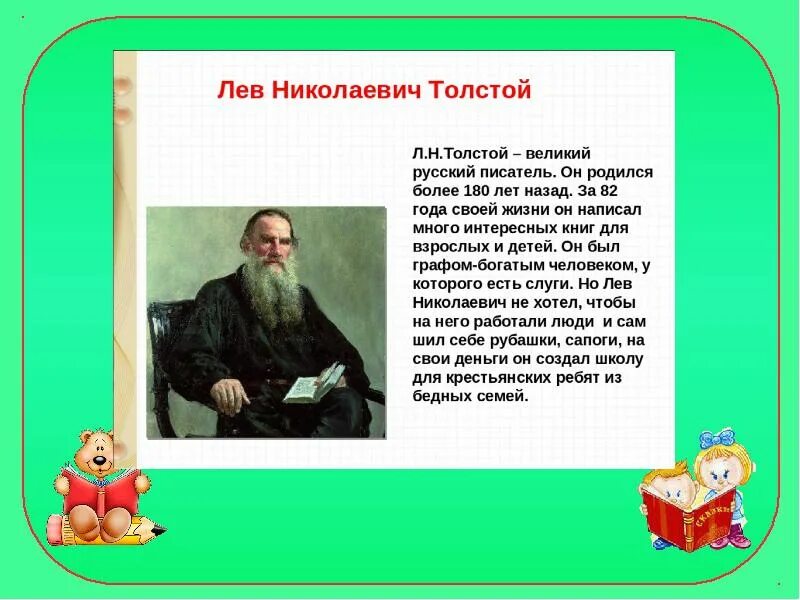 Лев Николаевич Толстой

Л.Н.Толстой – великий русский писатель. Он родился более 180 лет назад. За 82 года своей жизни он написал много интересных книг для взрослых и детей. Он был графом-богатым человеком, у которого есть слуги. Но Лев Николаевич не хотел, чтобы на него работали люди и сам шил себе рубашки, сапоги, на свои деньги он создал школу для крестьянских ребят из бедных семей.

СКАЗКИ